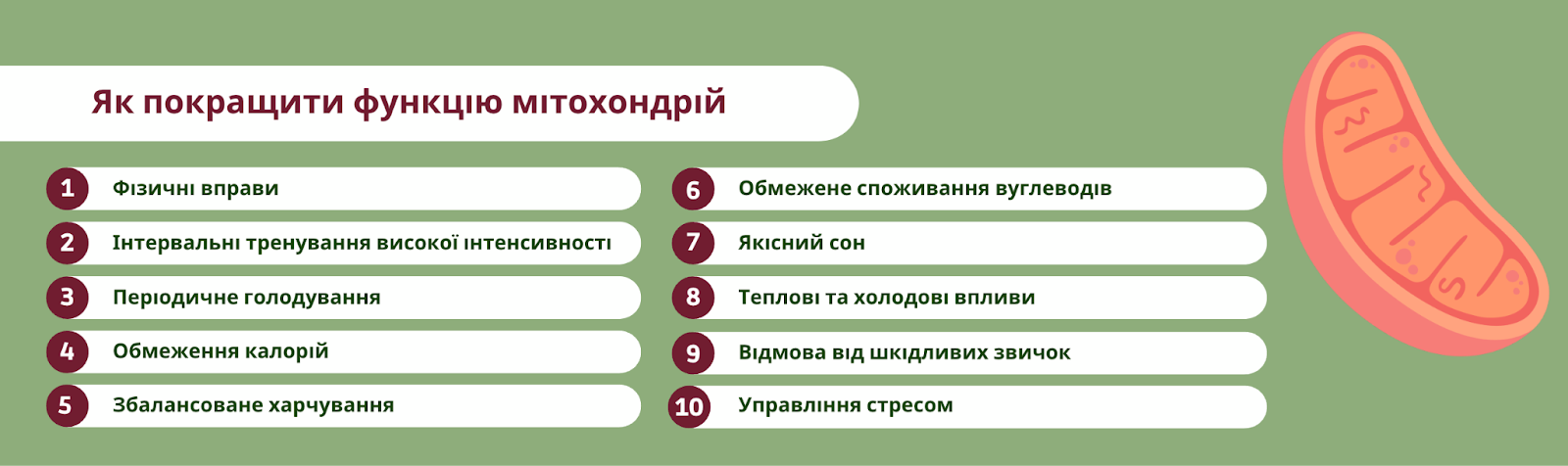 Як покращити функцію мітохондрій

1 Фізичні вправи

2 Інтервальні тренування високої інтенсивності

3 Періодичне голодування

4 Обмеження калорій

5 Збалансоване харчування

6 Обмежене споживання вуглеводів

7 Якісний сон

8 Теплові та холодові впливи

9 Відмова від шкідливих звичок

10 Управління стресом